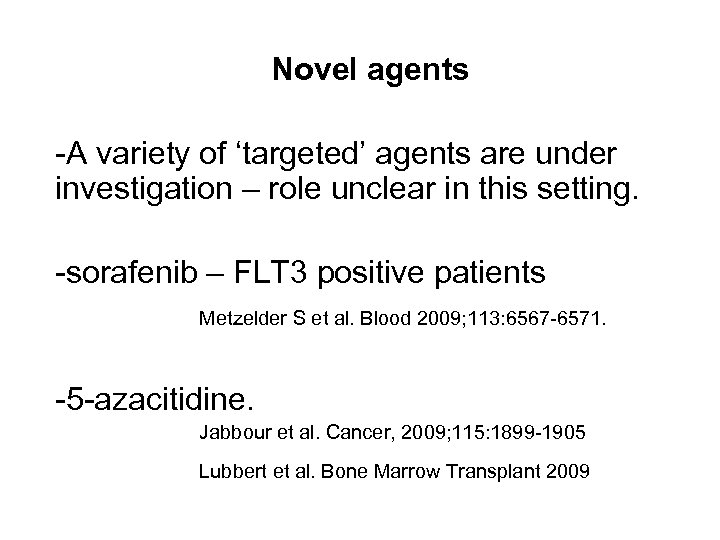 Novel agents

-A variety of ‘targeted’ agents are under investigation – role unclear in this setting.

-sorafenib – FLT3 positive patients

Metzelder S et al. Blood 2009;113:6567-6571.

-5-azacitidine.

Jabbour et al. Cancer, 2009;115:1899-1905

Lubbert et al. Bone Marrow Transplant 2009